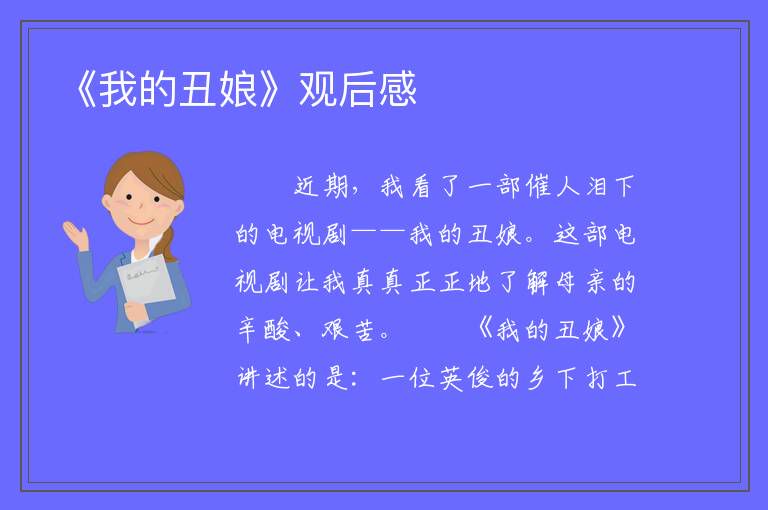 《我的丑娘》观后感

近期，我看了一部催人泪下的电视剧——我的丑娘。这部电视剧让我真真正正地了解母亲的辛酸、艰苦。　《我的丑娘》讲述的是：一位英俊的乡下打工